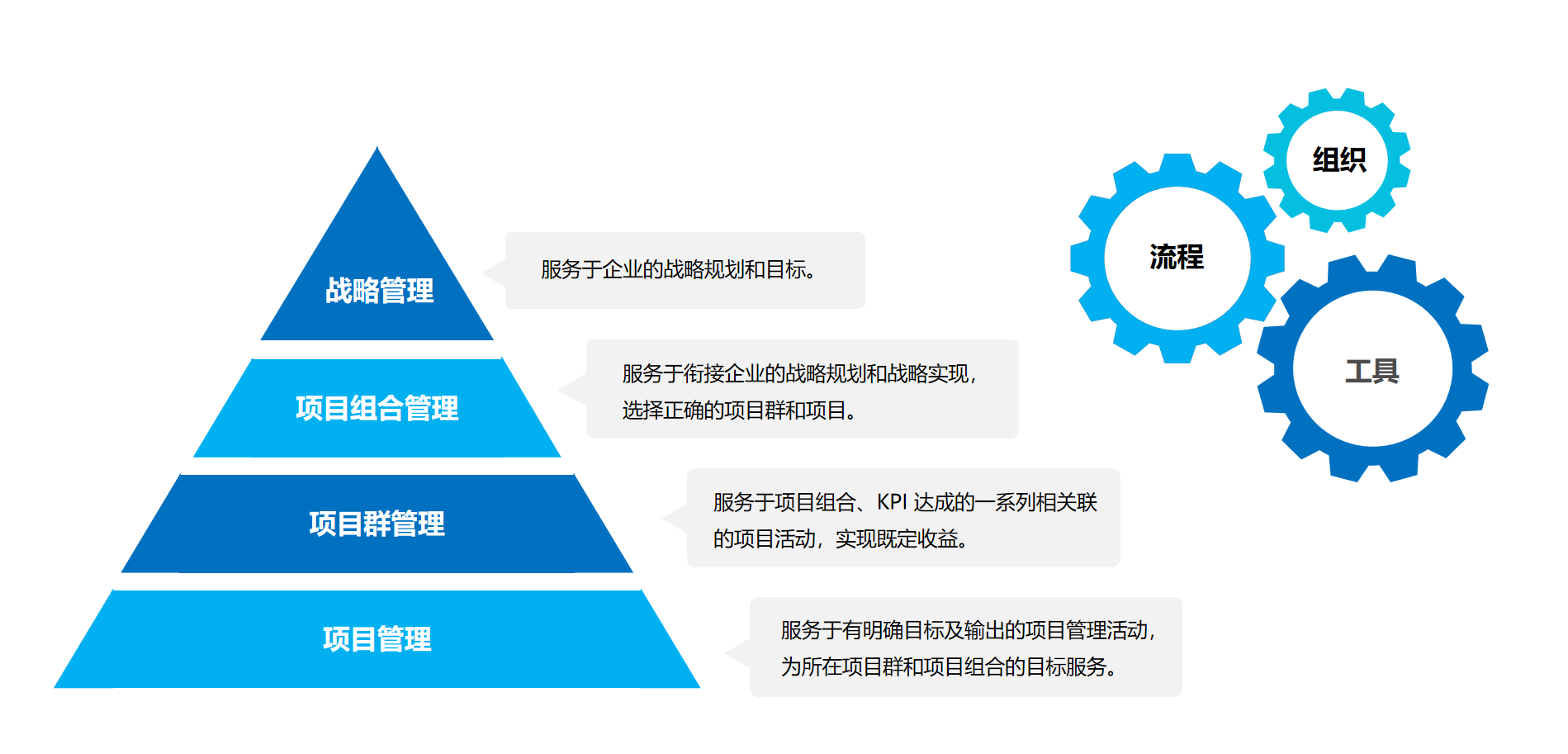 战略管理

服务于企业的战略规划和目标。

项目组合管理

服务于衔接企业的战略规划和战略实现，选择正确的项目群和项目。

项目群管理

服务于项目组合、KPI 达成的一系列相关联的项目活动，实现既定收益。

项目管理

服务于有明确目标及输出的项目管理活动，为所在项目群和项目组合的目标服务。

组织

流程

工具